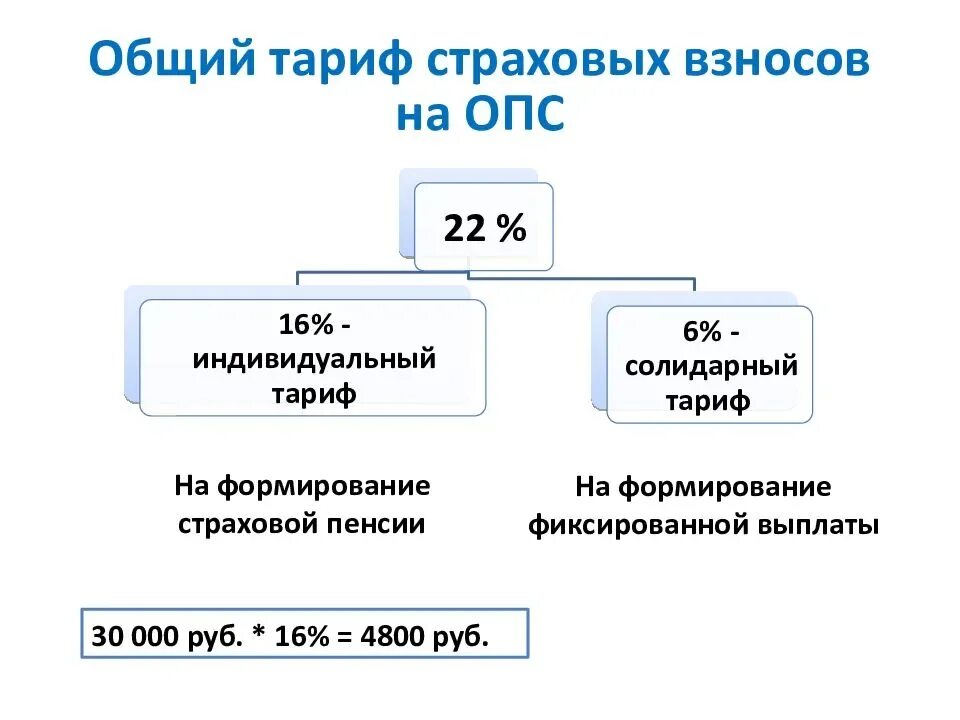 Общий тариф страховых взносов на ОПС

22 %

16% - индивидуальный тариф

6% - солидарный тариф

На формирование страховой пенсии

На формирование фиксированной выплаты

30 000 руб. * 16% = 4800 руб.